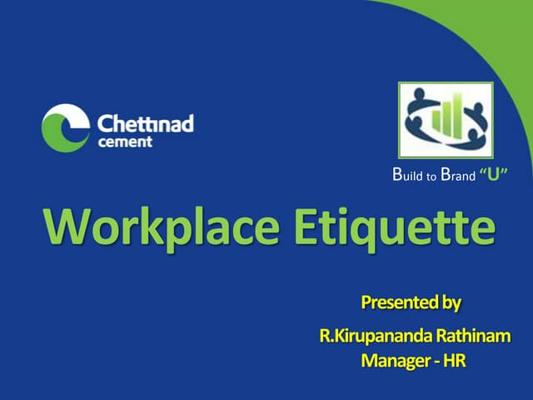 Chettinad
cement

Build to Brand "U"

Workplace Etiquette

Presented by
R.Kirupananda Rathinam
Manager - HR